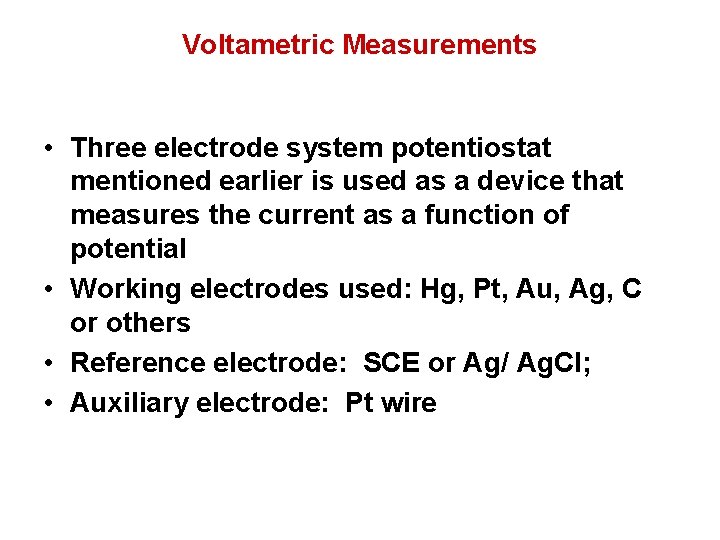 Voltametric Measurements

• Three electrode system potentiostat mentioned earlier is used as a device that measures the current as a function of potential
• Working electrodes used: Hg, Pt, Au, Ag, C or others
• Reference electrode: SCE or Ag/ AgCl;
• Auxiliary electrode: Pt wire